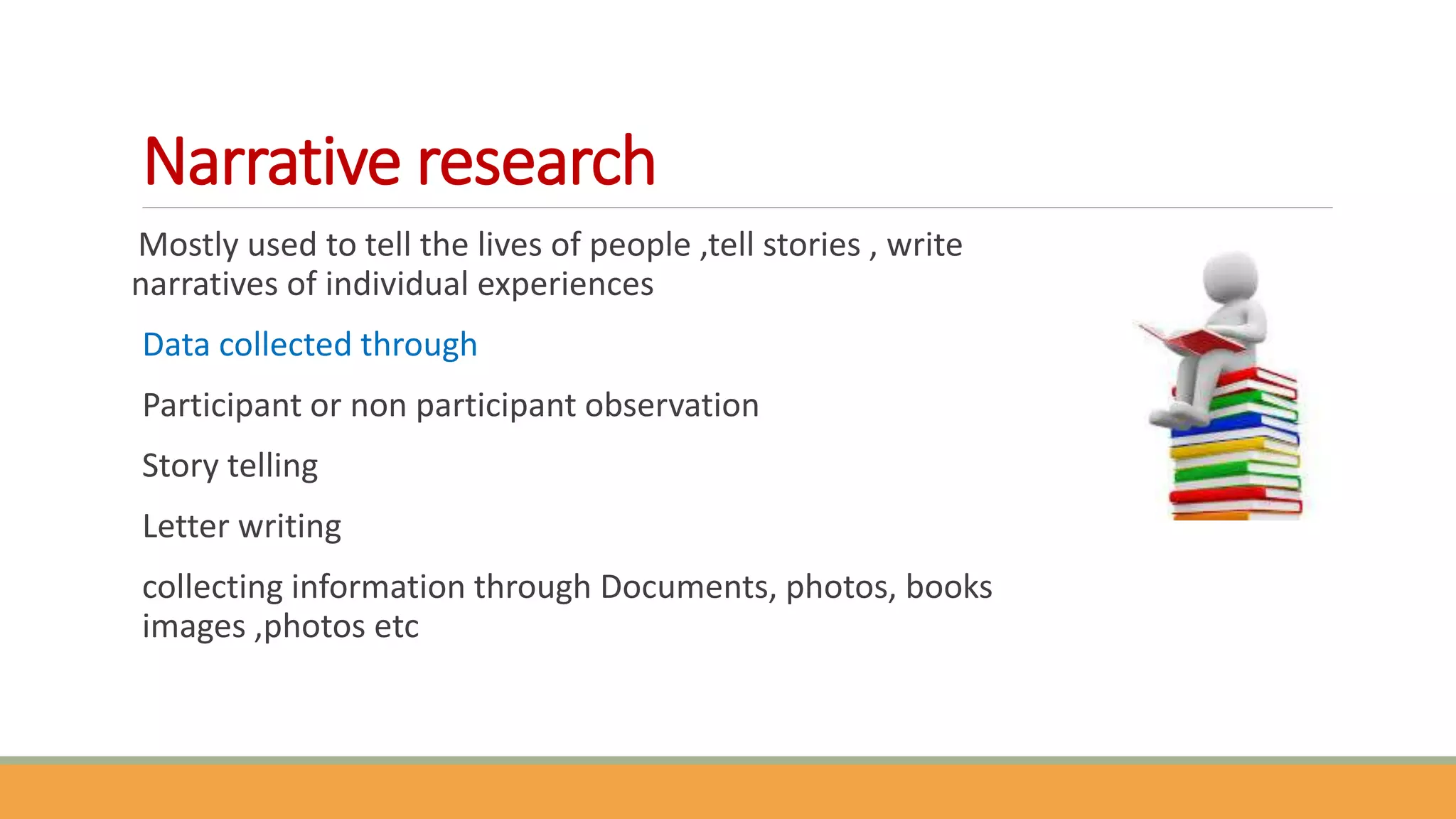 Narrative research

Mostly used to tell the lives of people ,tell stories , write narratives of individual experiences

Data collected through

Participant or non participant observation

Story telling

Letter writing

collecting information through Documents, photos, books images ,photos etc